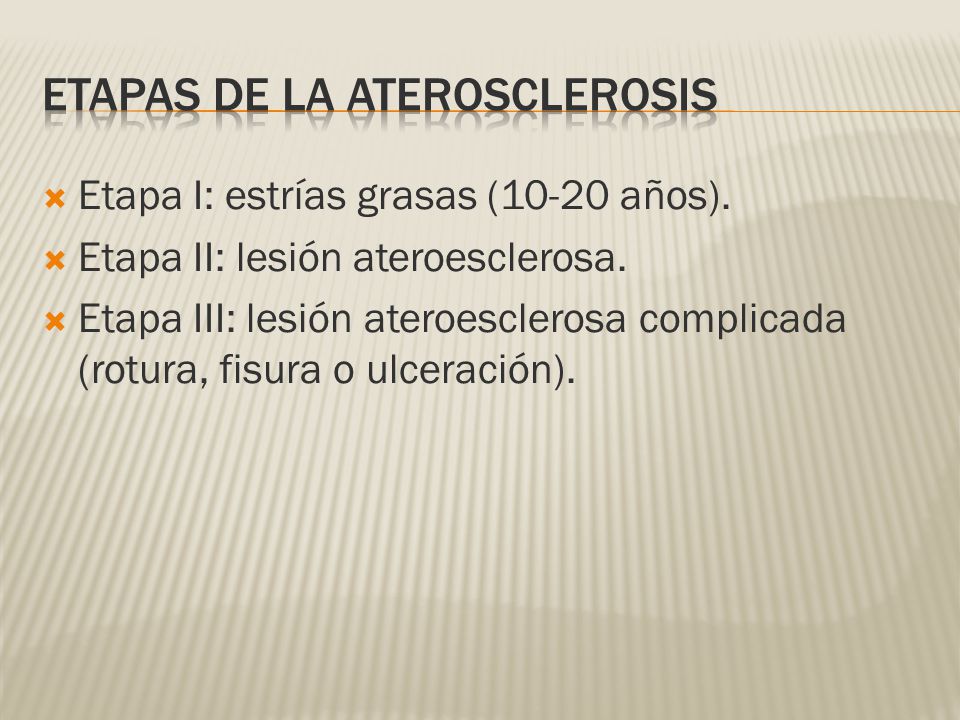 ETAPAS DE LA ATEROSCLEROSIS

Etapa I: estrías grasas (10-20 años).
Etapa II: lesión ateroesclerosa.
Etapa III: lesión ateroesclerosa complicada (rotura, fisura o ulceración).